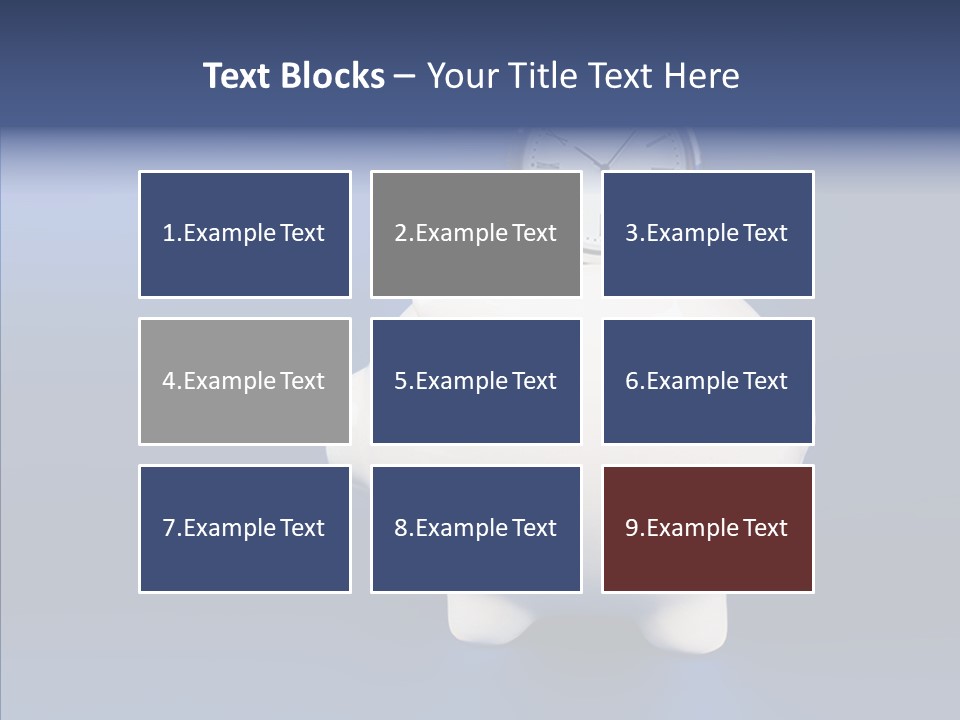 Text Blocks – Your Title Text Here

1.Example Text

2.Example Text

3.Example Text

4.Example Text

5.Example Text

6.Example Text

7.Example Text

8.Example Text

9.Example Text